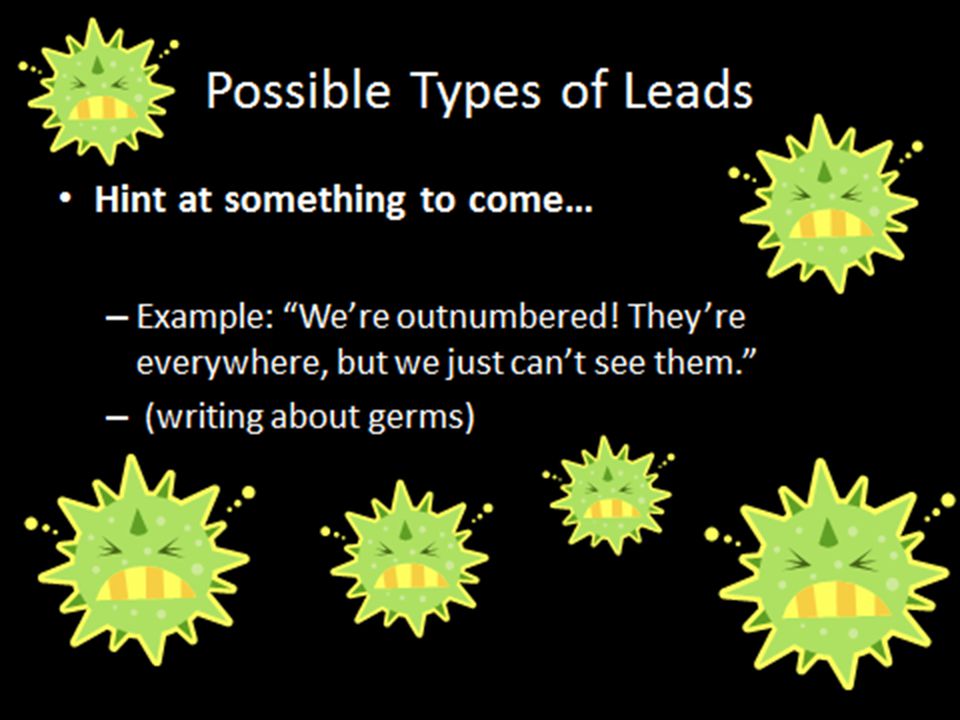 Possible Types of Leads

• Hint at something to come…

– Example: “We’re outnumbered! They’re everywhere, but we just can’t see them.”

– (writing about germs)